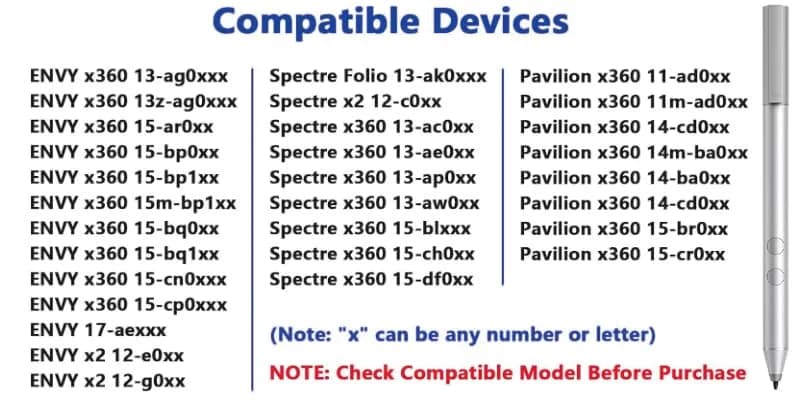 Compatible Devices

ENVY x360 13-ag0xxx
ENVY x360 13z-ag0xxx
ENVY x360 15-ar0xx
ENVY x360 15-bp0xx
ENVY x360 15-bp1xx
ENVY x360 15m-bp1xx
ENVY x360 15-bq0xx
ENVY x360 15-bq1xx
ENVY x360 15-cn0xxx
ENVY x360 15-cp0xxx
ENVY 17-aexxx
ENVY x2 12-e0xx
ENVY x2 12-g0xx

Spectre Folio 13-ak0xxx
Spectre x2 12-c0xx
Spectre x360 13-ac0xx
Spectre x360 13-ae0xx
Spectre x360 13-ap0xx
Spectre x360 13-aw0xx
Spectre x360 15-blxxx
Spectre x360 15-ch0xx
Spectre x360 15-df0xx

Pavilion x360 11-ad0xx
Pavilion x360 11m-ad0xx
Pavilion x360 14-cd0xx
Pavilion x360 14m-ba0xx
Pavilion x360 14-ba0xx
Pavilion x360 14-cd0xx
Pavilion x360 15-br0xx
Pavilion x360 15-cr0xx

(Note: "x" can be any number or letter)

NOTE: Check Compatible Model Before Purchase